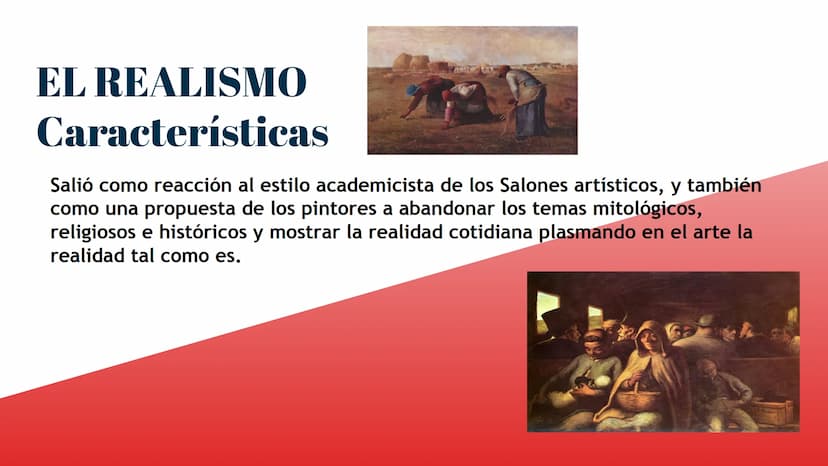 EL REALISMO
Características

Salió como reacción al estilo academicista de los Salones artísticos, y también como una propuesta de los pintores a abandonar los temas mitológicos, religiosos e históricos y mostrar la realidad cotidiana plasmando en el arte la realidad tal como es.